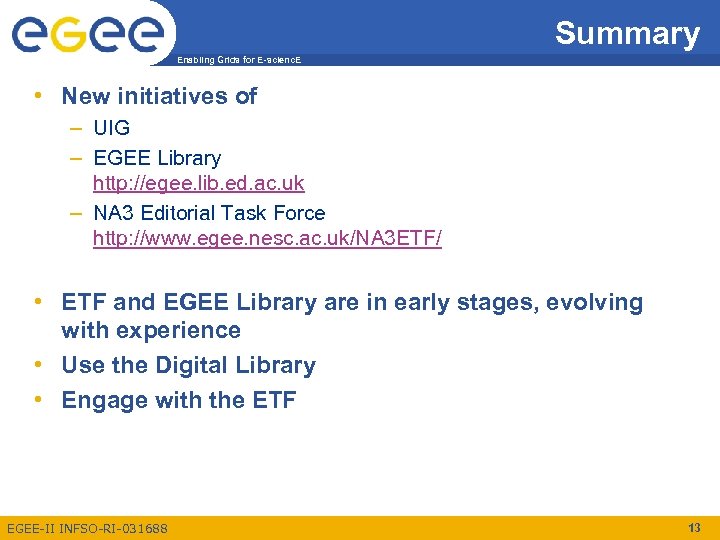 eGee

Enabling Grids for E-sciencE

Summary

• New initiatives of
– UIG
– EGEE Library
http://egee.lib.ed.ac.uk
– NA3 Editorial Task Force
http://www.egee.nesc.ac.uk/NA3ETF/

• ETF and EGEE Library are in early stages, evolving with experience
• Use the Digital Library
• Engage with the ETF

EGEE-II INFSO-RI-031688

13